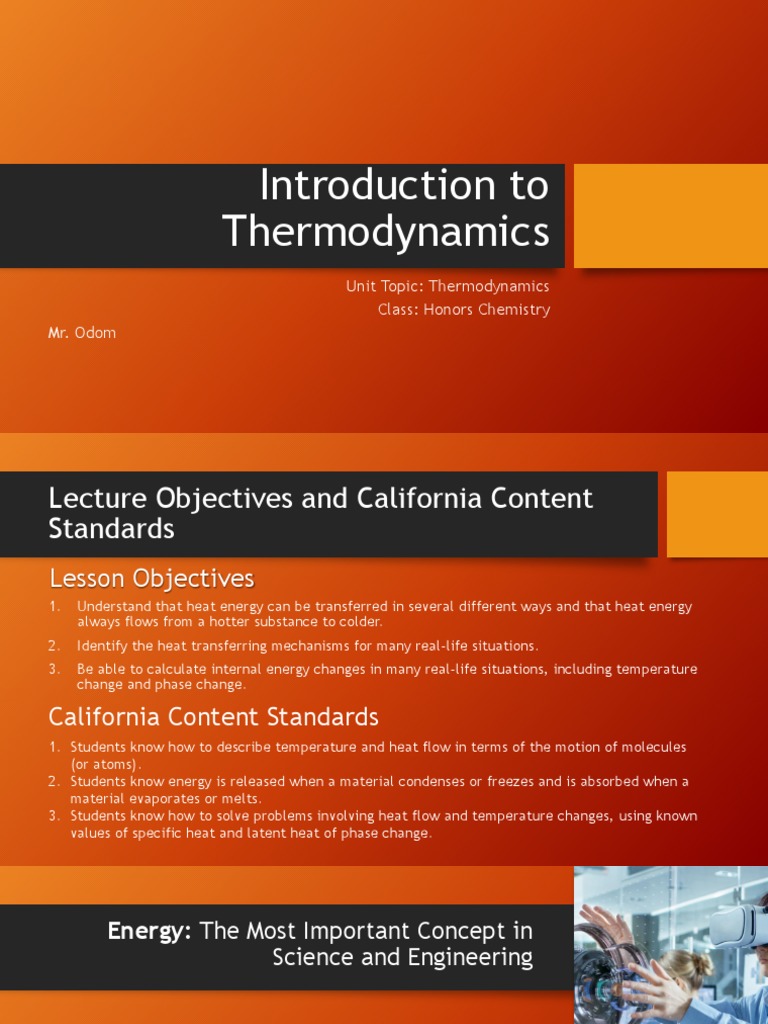 Introduction to Thermodynamics

Unit Topic: Thermodynamics
Class: Honors Chemistry

Mr. Odom

Lecture Objectives and California Content Standards

Lesson Objectives

1. Understand that heat energy can be transferred in several different ways and that heat energy always flows from a hotter substance to colder.
2. Identify the heat transferring mechanisms for many real-life situations.
3. Be able to calculate internal energy changes in many real-life situations, including temperature change and phase change.

California Content Standards

1. Students know how to describe temperature and heat flow in terms of the motion of molecules (or atoms).
2. Students know energy is released when a material condenses or freezes and is absorbed when a material evaporates or melts.
3. Students know how to solve problems involving heat flow and temperature changes, using known values of specific heat and latent heat of phase change.

Energy: The Most Important Concept in Science and Engineering